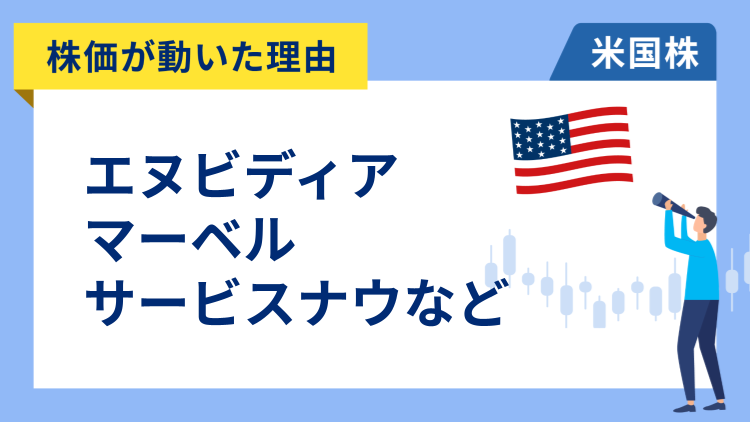 株価が動いた理由

米国株

エヌビディア
マーベル
サービスナウなど